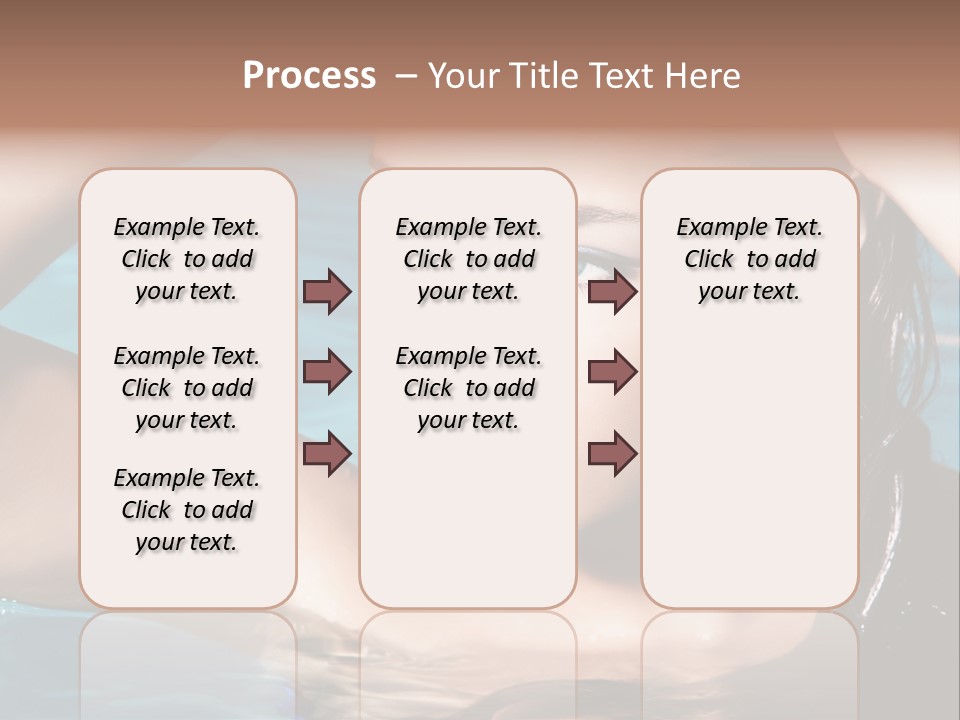 Process – Your Title Text Here

Example Text. Click to add your text.

Example Text. Click to add your text.

Example Text. Click to add your text.

Example Text. Click to add your text.

Example Text. Click to add your text.

Example Text. Click to add your text.